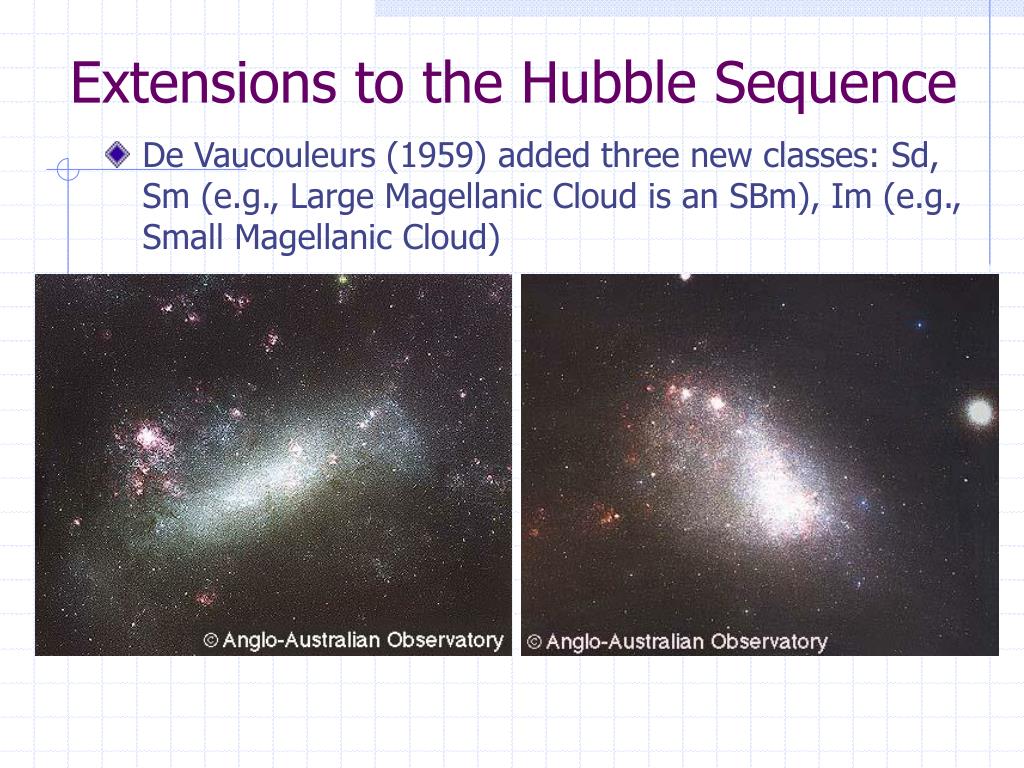 Extensions to the Hubble Sequence

De Vaucouleurs (1959) added three new classes: Sd, Sm (e.g., Large Magellanic Cloud is an SBm), Im (e.g., Small Magellanic Cloud)

© Anglo-Australian Observatory

© Anglo-Australian Observatory